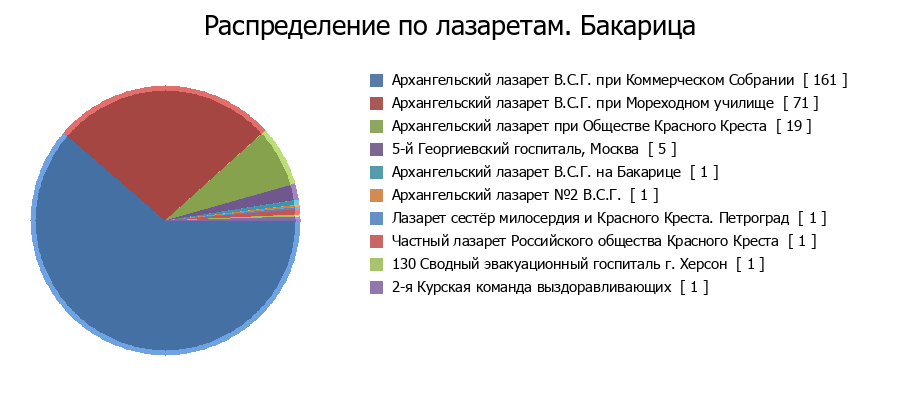 Распределение по лазаретам. Бакарица

Архангельский лазарет В.С.Г. при Коммерческом Собрании [ 161 ]
Архангельский лазарет В.С.Г. при Мореходном училище [ 71 ]
Архангельский лазарет при Обществе Красного Креста [ 19 ]
5-й Георгиевский госпиталь, Москва [ 5 ]
Архангельский лазарет В.С.Г. на Бакарице [ 1 ]
Архангельский лазарет №2 В.С.Г. [ 1 ]
Лазарет сестёр милосердия и Красного Креста. Петроград [ 1 ]
Частный лазарет Российского общества Красного Креста [ 1 ]
130 Сводный эвакуационный госпиталь г. Херсон [ 1 ]
2-я Курская команда выздоравливающих [ 1 ]